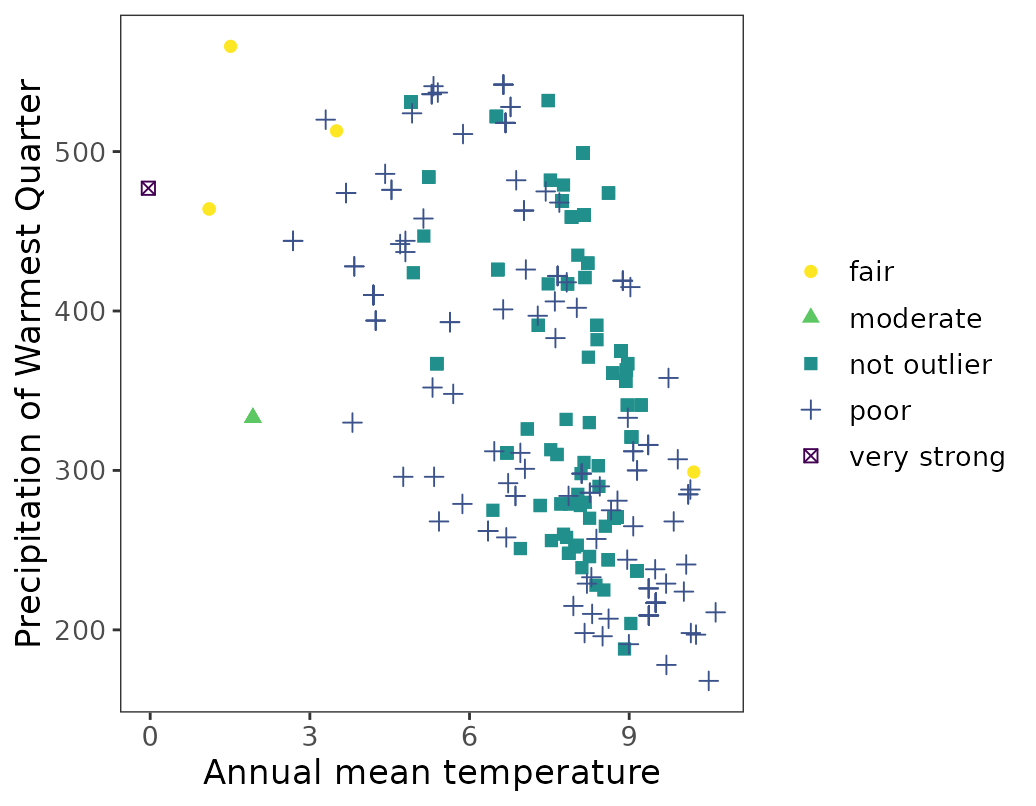 Precipitation of Warmest Quarter

500
400
300
200

0
3
6
9

Annual mean temperature

fair
moderate
not outlier
poor
very strong